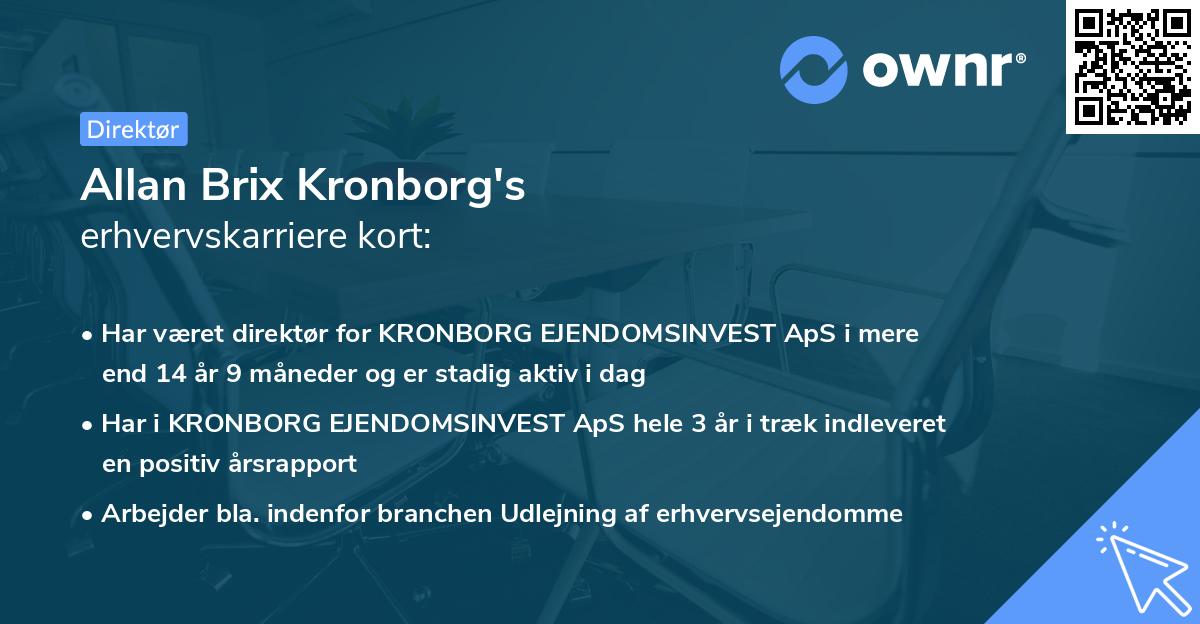 ownr®

Direktør

Allan Brix Kronborg's
erhvervskarriere kort:

• Har været direktør for KRONBORG EJENDOMSINVEST ApS i mere end 14 år 9 måneder og er stadig aktiv i dag

• Har i KRONBORG EJENDOMSINVEST ApS hele 3 år i træk indleveret en positiv årsrapport

• Arbejder bla. indenfor branchen Udlejning af erhvervsejendomme